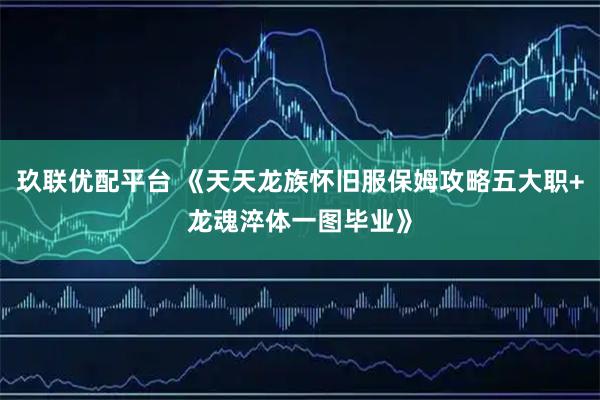 玖联优配平台 《天天龙族怀旧服保姆攻略五大职+龙魂淬体一图毕业》